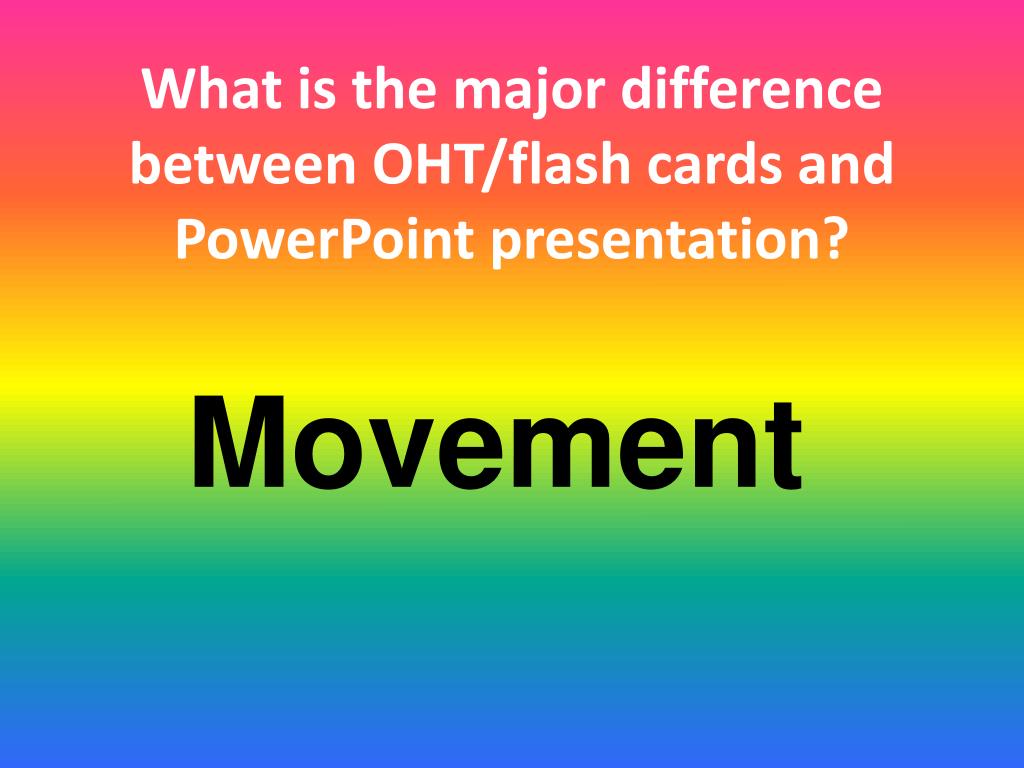 What is the major difference between OHT/flash cards and PowerPoint presentation?

Movement